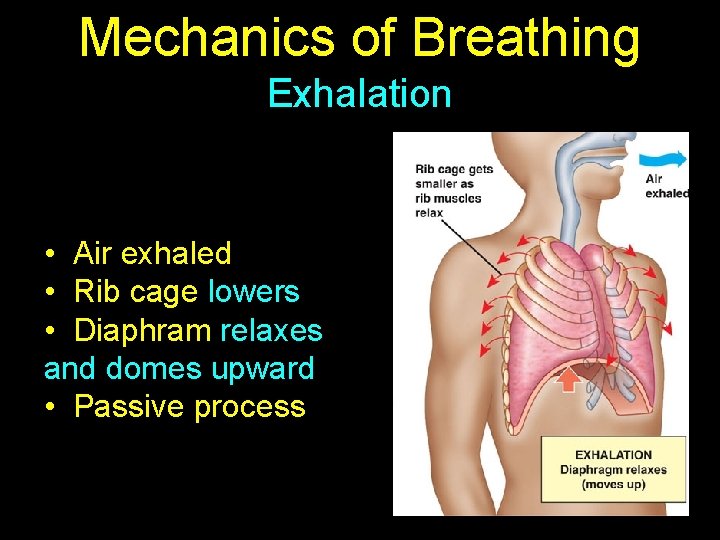 Mechanics of Breathing
Exhalation

• Air exhaled
• Rib cage lowers
• Diaphram relaxes and domes upward
• Passive process

Rib cage gets smaller as rib muscles relax

Air exhaled

EXHALATION
Diaphragm relaxes (moves up)